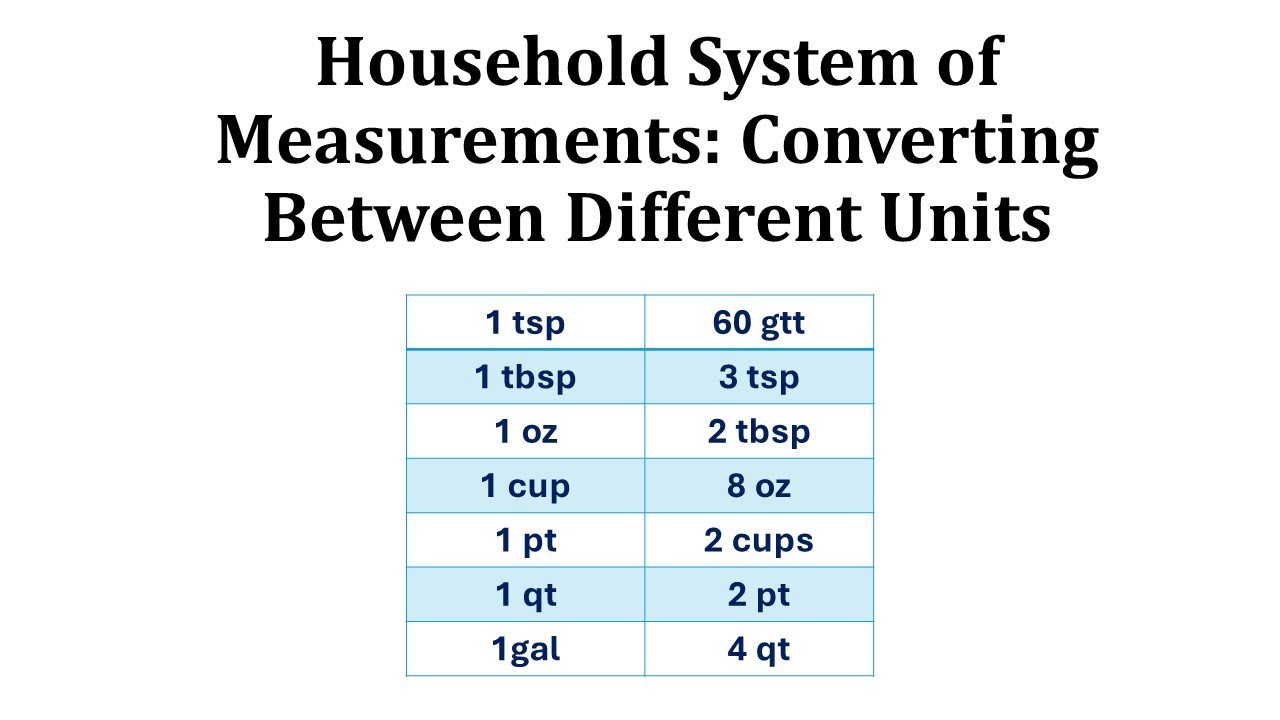 Household System of Measurements: Converting Between Different Units

| 1 tsp | 60 gtt |
|---|---|
| 1 tbsp | 3 tsp |
| 1 oz | 2 tbsp |
| 1 cup | 8 oz |
| 1 pt | 2 cups |
| 1 qt | 2 pt |
| 1gal | 4 qt |